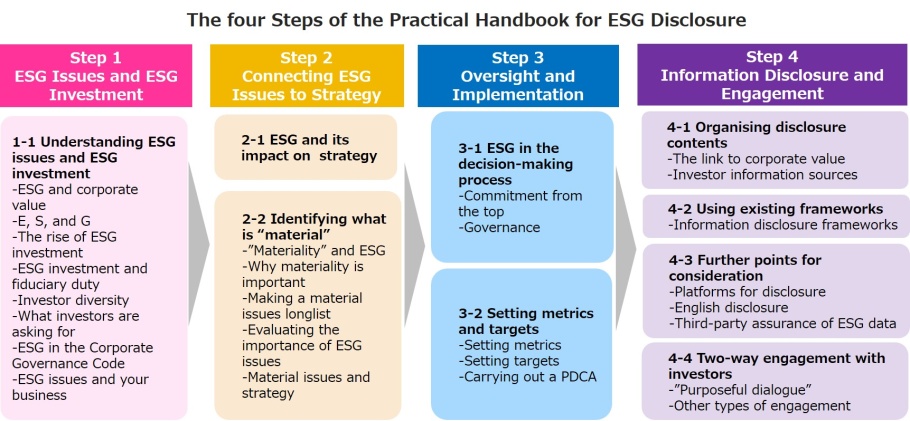 The four Steps of the Practical Handbook for ESG Disclosure

Step 1
ESG Issues and ESG Investment

1-1 Understanding ESG issues and ESG investment
-ESG and corporate value
-E, S, and G
-The rise of ESG investment
-ESG investment and fiduciary duty
-Investor diversity
-What investors are asking for
-ESG in the Corporate Governance Code
-ESG issues and your business

Step 2
Connecting ESG Issues to Strategy

2-1 ESG and its impact on strategy

2-2 Identifying what is "material"
-"Materiality" and ESG
-Why materiality is important
-Making a material issues longlist
-Evaluating the importance of ESG issues
-Material issues and strategy

Step 3
Oversight and Implementation

3-1 ESG in the decision-making process
-Commitment from the top
-Governance

3-2 Setting metrics and targets
-Setting metrics
-Setting targets
-Carrying out a PDCA

Step 4
Information Disclosure and Engagement

4-1 Organising disclosure contents
-The link to corporate value
-Investor information sources

4-2 Using existing frameworks
-Information disclosure frameworks

4-3 Further points for consideration
-Platforms for disclosure
-English disclosure
-Third-party assurance of ESG data

4-4 Two-way engagement with investors
-"Purposeful dialogue"
-Other types of engagement